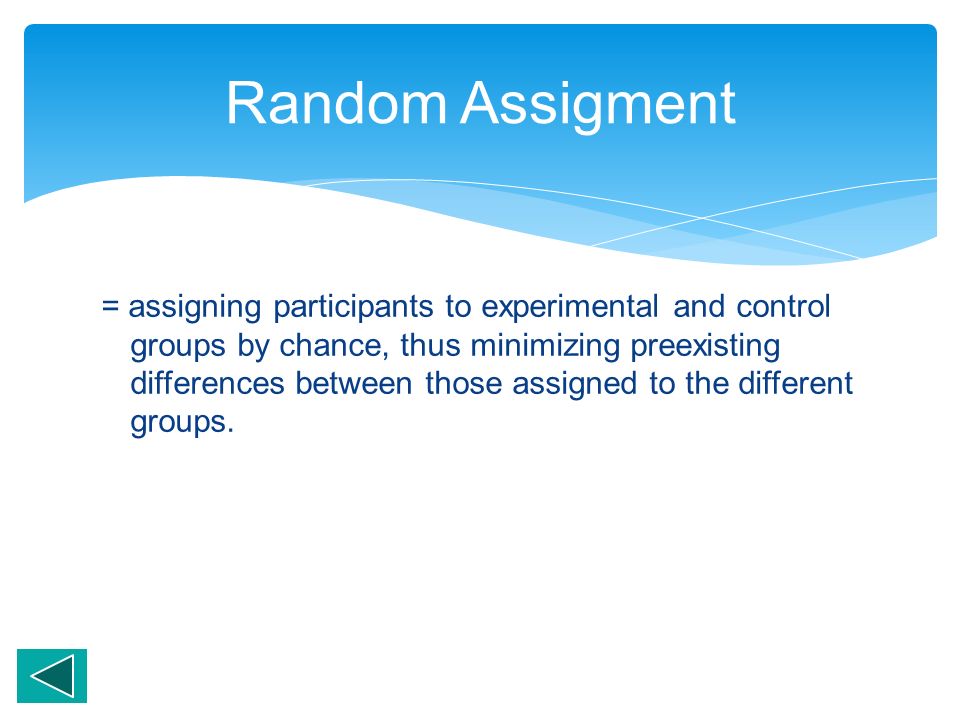 Random Assigment

= assigning participants to experimental and control groups by chance, thus minimizing preexisting differences between those assigned to the different groups.